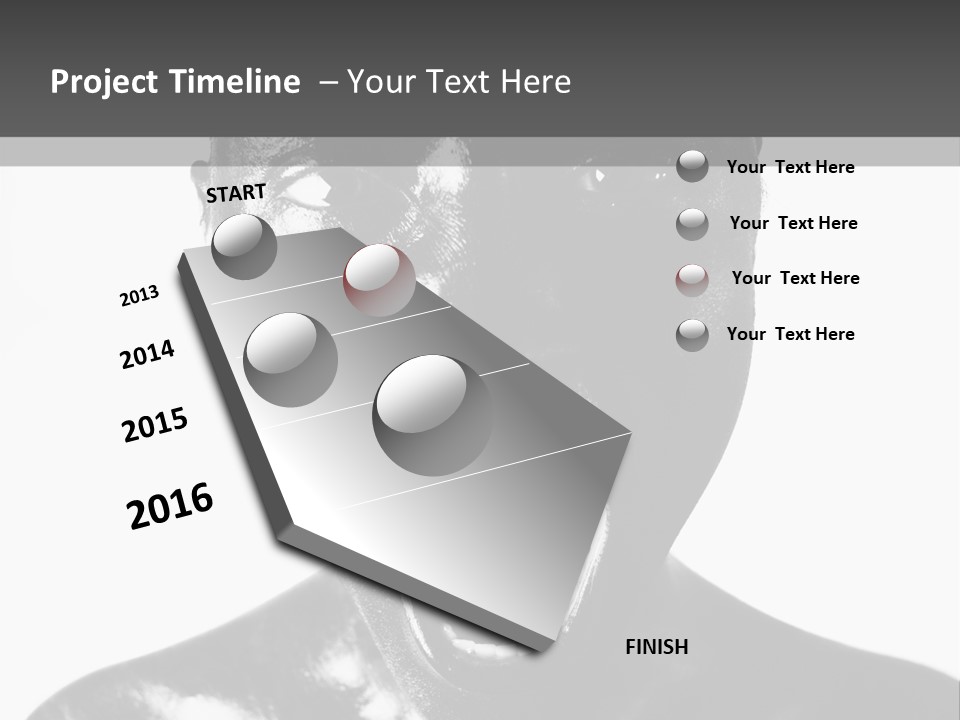 Project Timeline – Your Text Here

START

2013

2014

2015

2016

FINISH

Your Text Here

Your Text Here

Your Text Here

Your Text Here